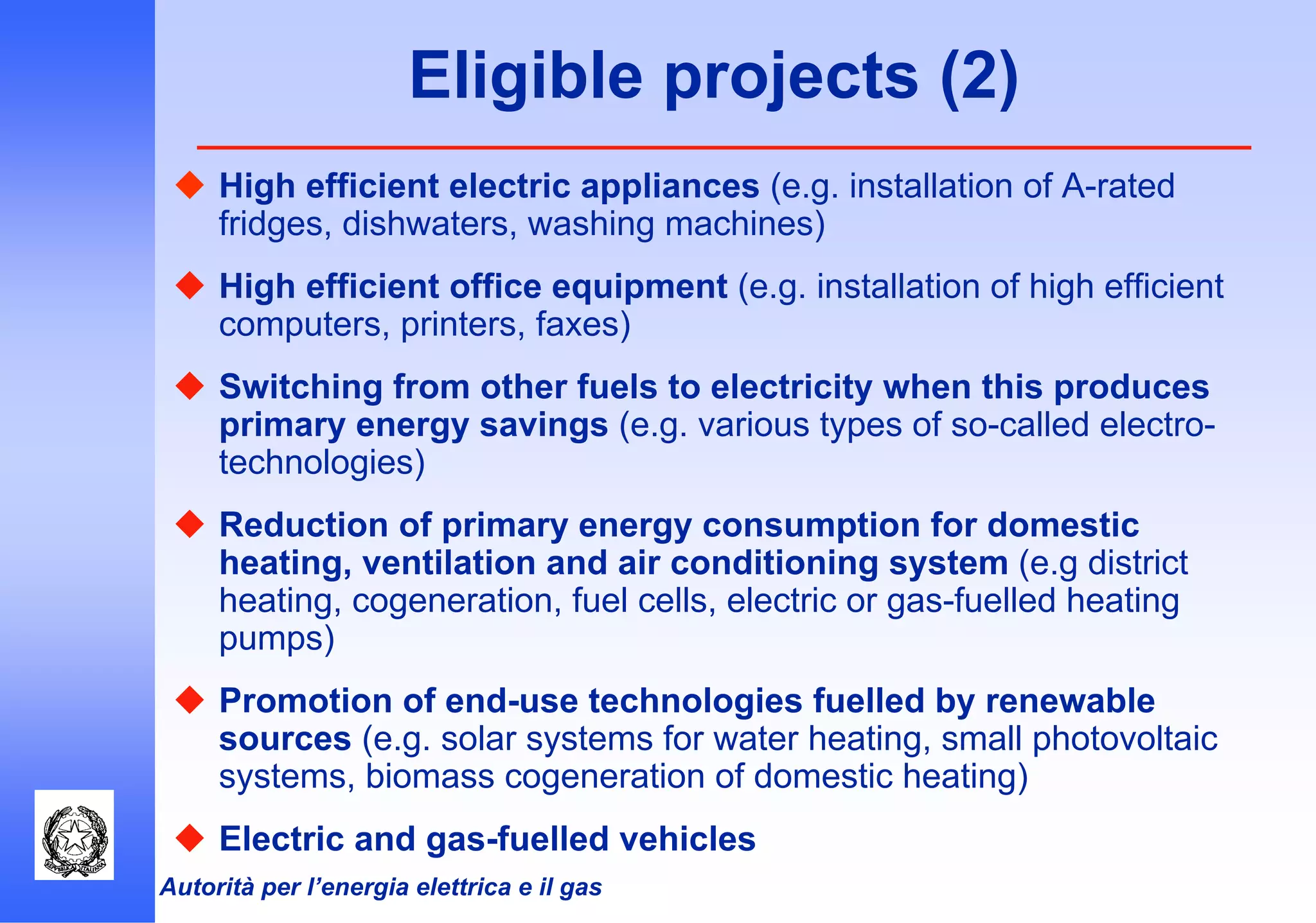 Eligible projects (2)

◆ High efficient electric appliances (e.g. installation of A-rated fridges, dishwaters, washing machines)

◆ High efficient office equipment (e.g. installation of high efficient computers, printers, faxes)

◆ Switching from other fuels to electricity when this produces primary energy savings (e.g. various types of so-called electro-technologies)

◆ Reduction of primary energy consumption for domestic heating, ventilation and air conditioning system (e.g district heating, cogeneration, fuel cells, electric or gas-fuelled heating pumps)

◆ Promotion of end-use technologies fuelled by renewable sources (e.g. solar systems for water heating, small photovoltaic systems, biomass cogeneration of domestic heating)

◆ Electric and gas-fuelled vehicles

REPVBBLICA ITALIANA

Autorità per l'energia elettrica e il gas